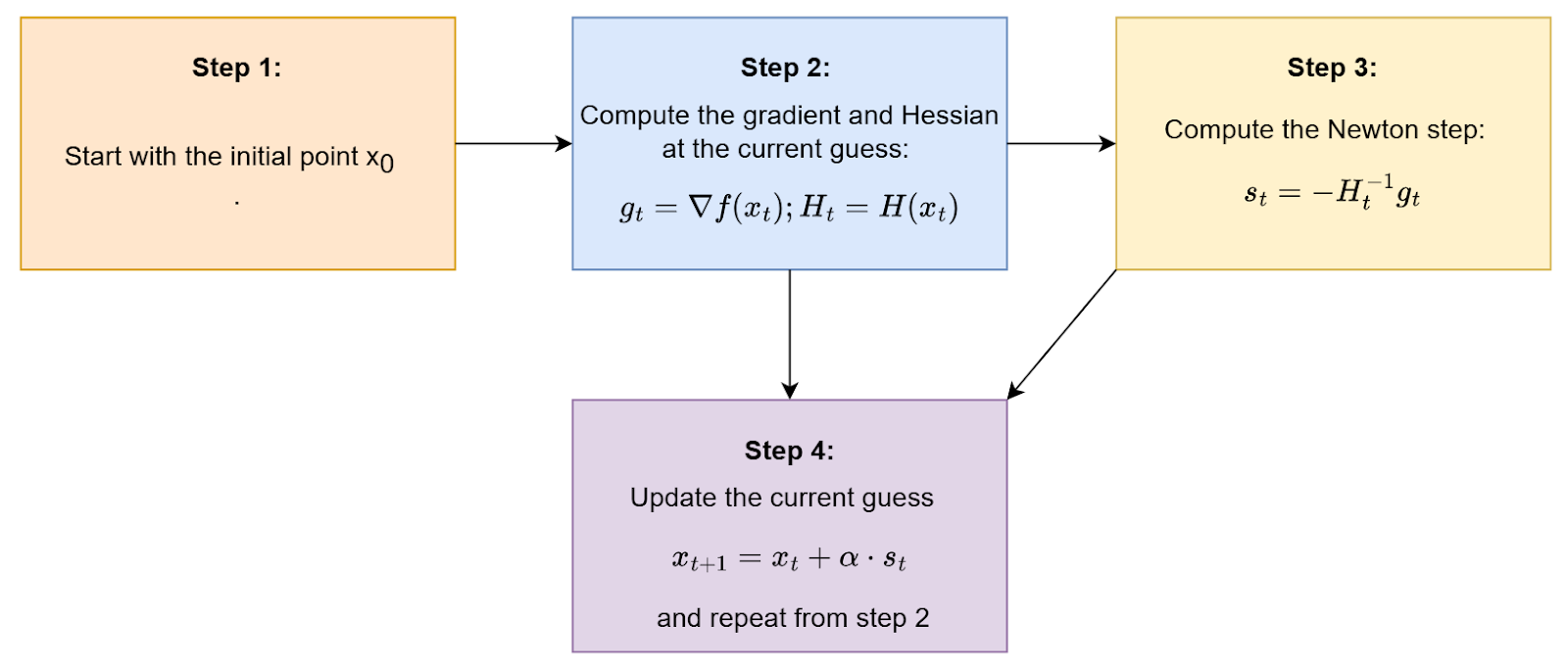 Step 1:

Start with the initial point $x_0$

.

Step 2:

Compute the gradient and Hessian at the current guess:

$g_t = \nabla f(x_t); H_t = H(x_t)$

Step 3:

Compute the Newton step:

$s_t = -H_t^{-1} g_t$

Step 4:

Update the current guess

$x_{t+1} = x_t + \alpha \cdot s_t$

and repeat from step 2